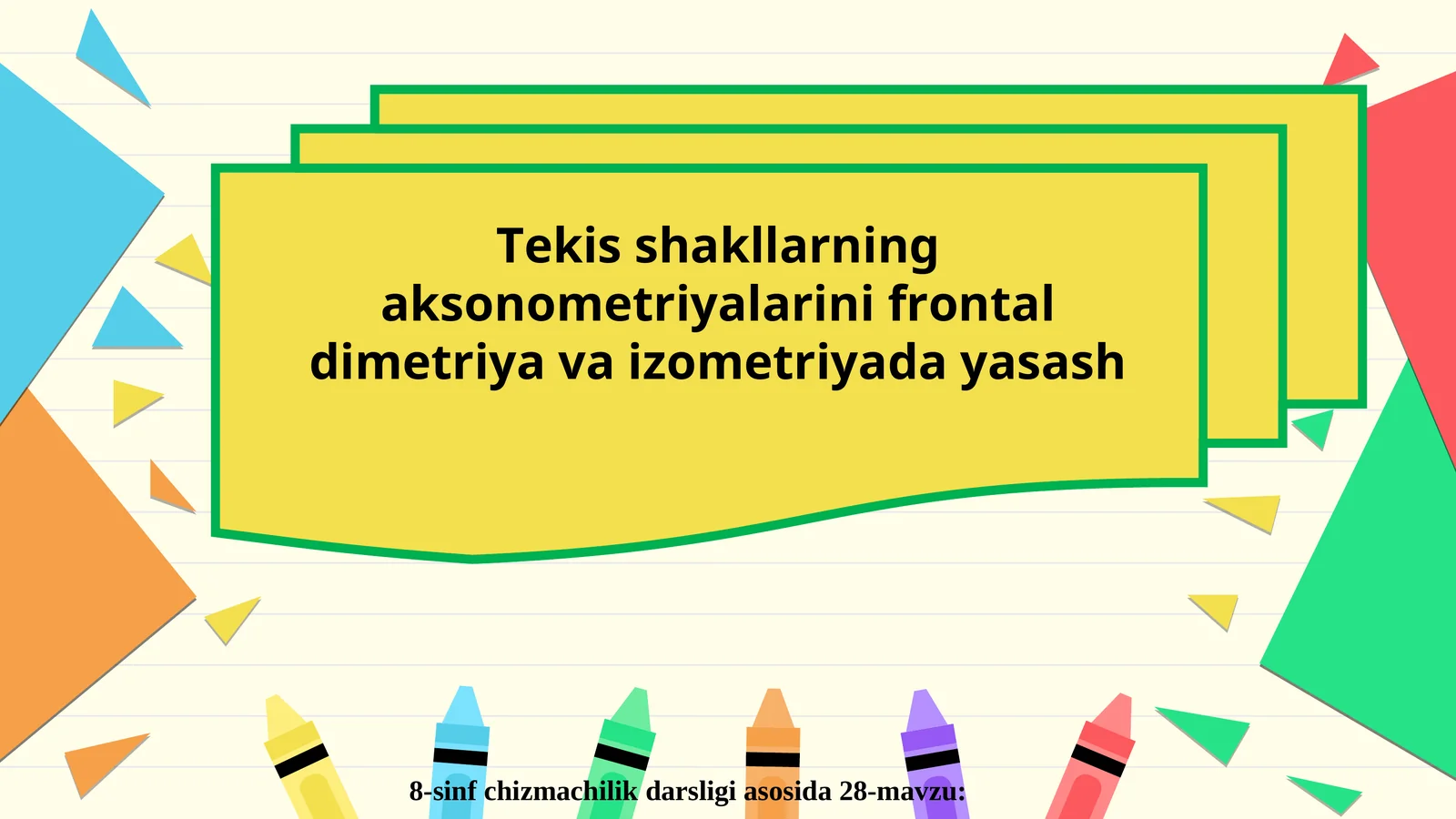 Tekis shakllarning aksonometriyalarini frontal dimetriya va izometriyada yasash

8-sinf chizmachilik darsligi asosida 28-mavzu: